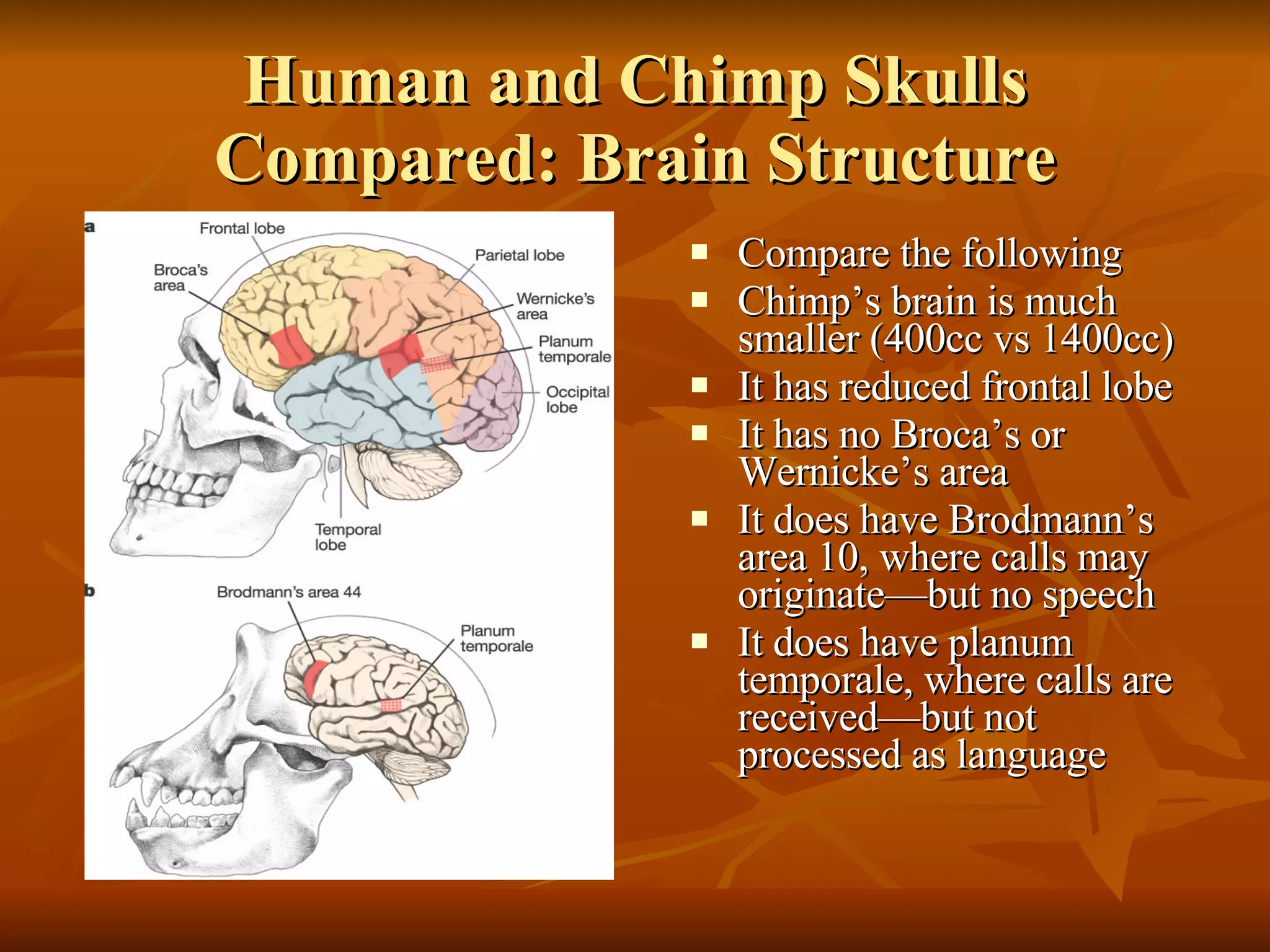 Human and Chimp Skulls Compared: Brain Structure

a

Frontal lobe

Broca's area

Parietal lobe

Wernicke's area

Planum temporale

Occipital lobe

Temporal lobe

b

Brodmann's area 44

Planum temporale

- Compare the following
- Chimp's brain is much smaller (400cc vs 1400cc)
- It has reduced frontal lobe
- It has no Broca's or Wernicke's area
- It does have Brodmann's area 10, where calls may originate—but no speech
- It does have planum temporale, where calls are received—but not processed as language